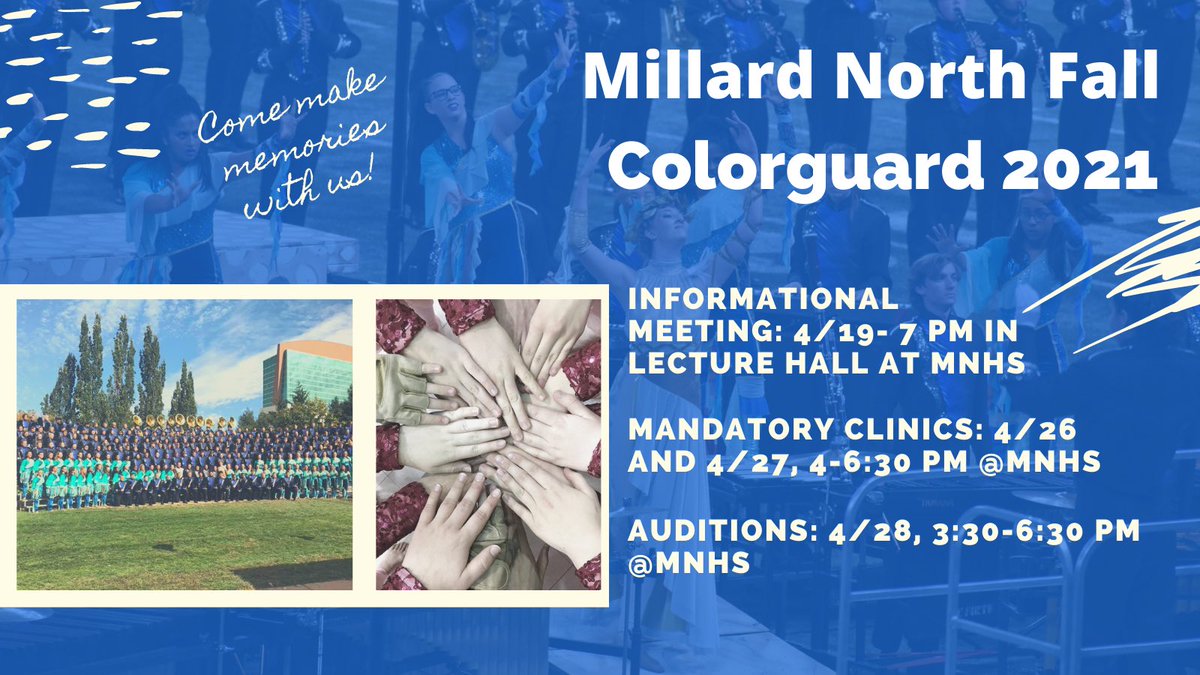 Come make memories with us!

Millard North Fall Colorguard 2021

INFORMATIONAL MEETING: 4/19- 7 PM IN LECTURE HALL AT MNHS

MANDATORY CLINICS: 4/26 AND 4/27, 4-6:30 PM @MNHS

AUDITIONS: 4/28, 3:30-6:30 PM @MNHS